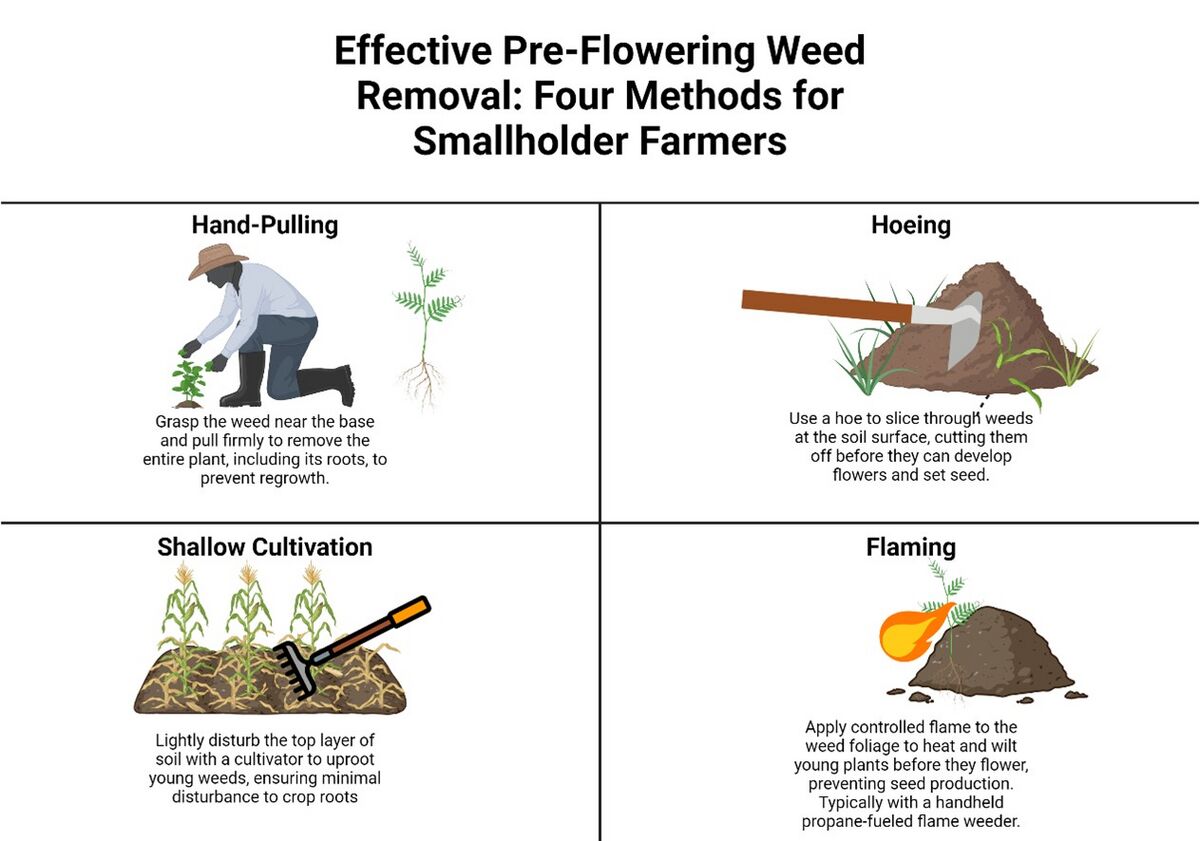 Effective Pre-Flowering Weed Removal: Four Methods for Smallholder Farmers

Hand-Pulling

Grasp the weed near the base and pull firmly to remove the entire plant, including its roots, to prevent regrowth.

Hoeing

Use a hoe to slice through weeds at the soil surface, cutting them off before they can develop flowers and set seed.

Shallow Cultivation

Lightly disturb the top layer of soil with a cultivator to uproot young weeds, ensuring minimal disturbance to crop roots

Flaming

Apply controlled flame to the weed foliage to heat and wilt young plants before they flower, preventing seed production. Typically with a handheld propane-fueled flame weeder.